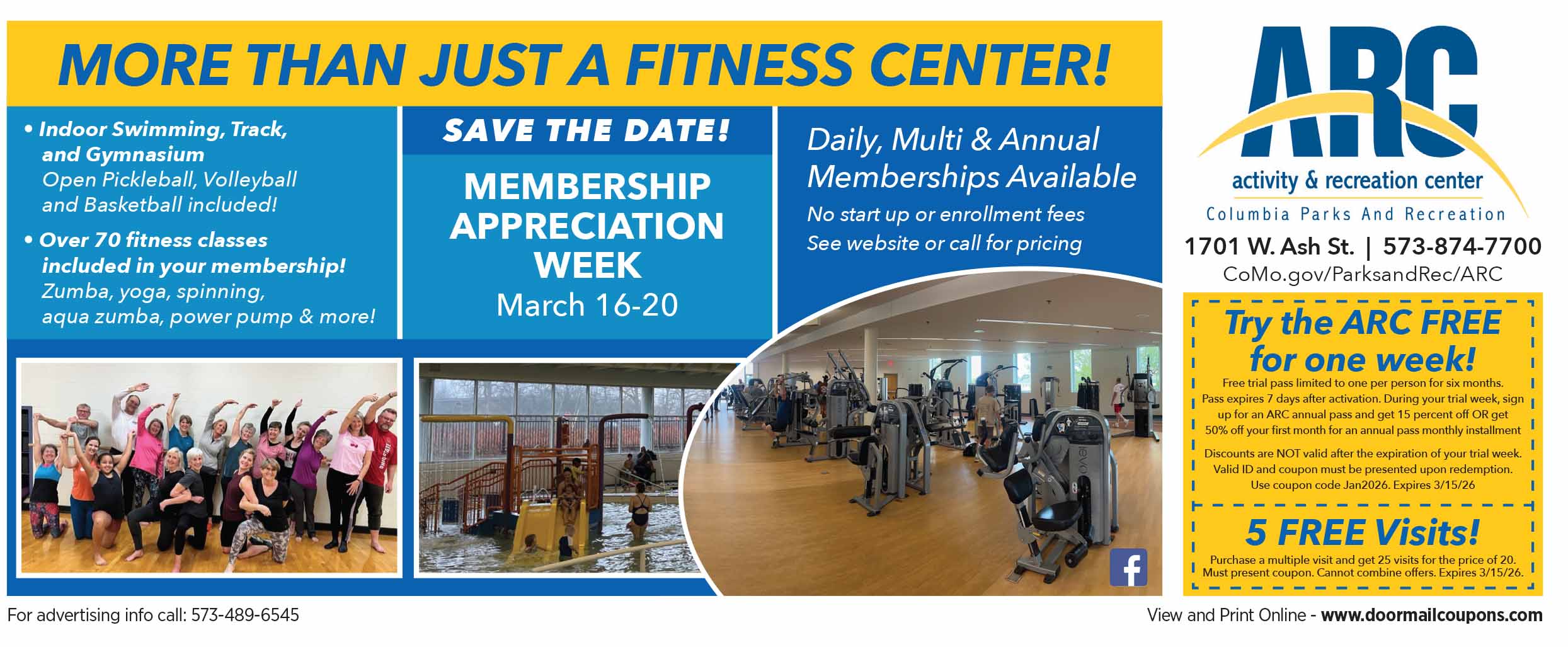 MORE THAN JUST A FITNESS CENTER!

• Indoor Swimming, Track, and Gymnasium
Open Pickleball, Volleyball and Basketball included!

• Over 70 fitness classes included in your membership!
Zumba, yoga, spinning, aqua zumba, power pump & more!

SAVE THE DATE!

MEMBERSHIP APPRECIATION WEEK
March 16-20

Daily, Multi & Annual Memberships Available
No start up or enrollment fees
See website or call for pricing

ARC
activity & recreation center
Columbia Parks And Recreation

1701 W. Ash St. | 573-874-7700
CoMo.gov/ParksandRec/ARC

Try the ARC FREE for one week!
Free trial pass limited to one per person for six months. Pass expires 7 days after activation. During your trial week, sign up for an ARC annual pass and get 15 percent off OR get 50% off your first month for an annual pass monthly installment
Discounts are NOT valid after the expiration of your trial week. Valid ID and coupon must be presented upon redemption. Use coupon code Jan2026. Expires 3/15/26

5 FREE Visits!
Purchase a multiple visit and get 25 visits for the price of 20. Must present coupon. Cannot combine offers. Expires 3/15/26.

For advertising info call: 573-489-6545

View and Print Online - www.doormailcoupons.com